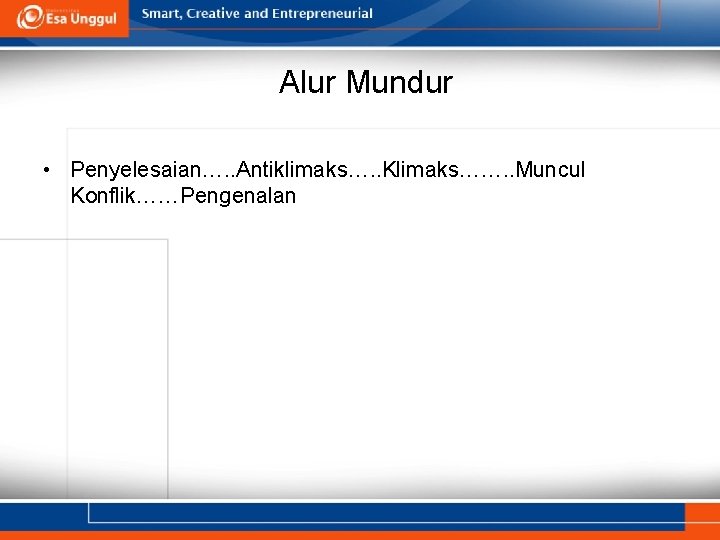 Esa Unggul

Smart, Creative and Entrepreneurial

Alur Mundur

• Penyelesaian…..Antiklimaks…..Klimaks……..Muncul Konflik……Pengenalan